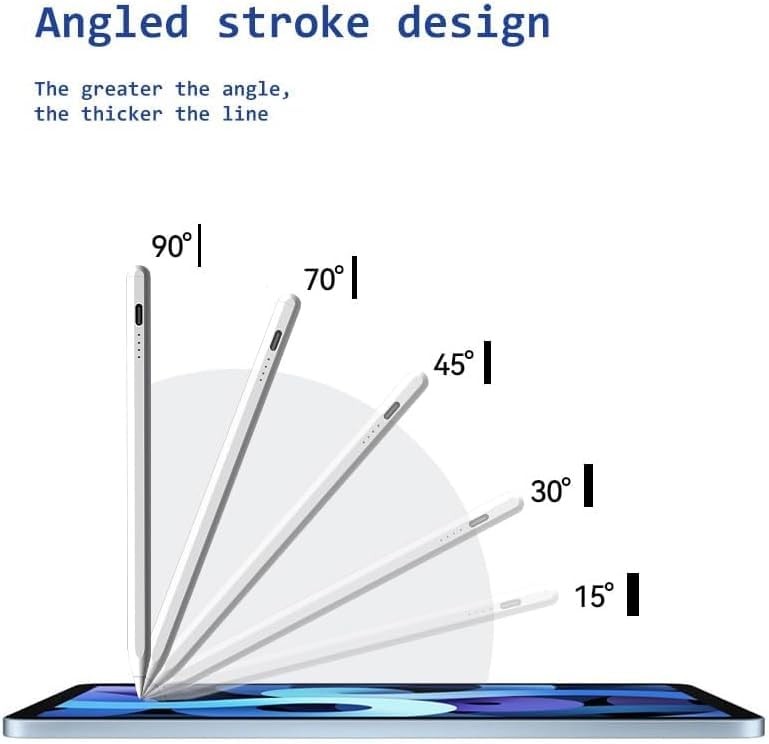 Angled stroke design

The greater the angle, the thicker the line

90°

70°

45°

30°

15°